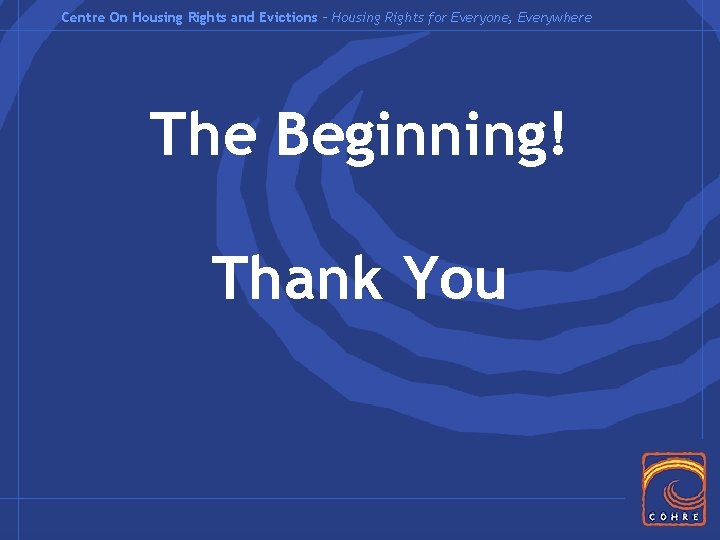 Centre On Housing Rights and Evictions – Housing Rights for Everyone, Everywhere

The Beginning!

Thank You

COHRE